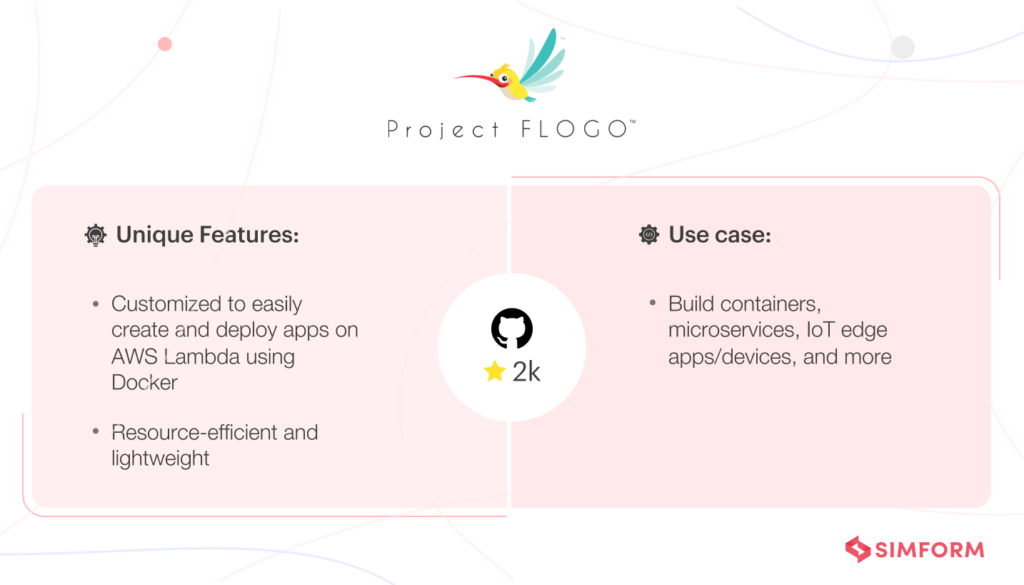 Project FLOGO™

Unique Features:

• Customized to easily create and deploy apps on AWS Lambda using Docker

• Resource-efficient and lightweight

2k

Use case:

• Build containers, microservices, IoT edge apps/devices, and more

SIMFORM